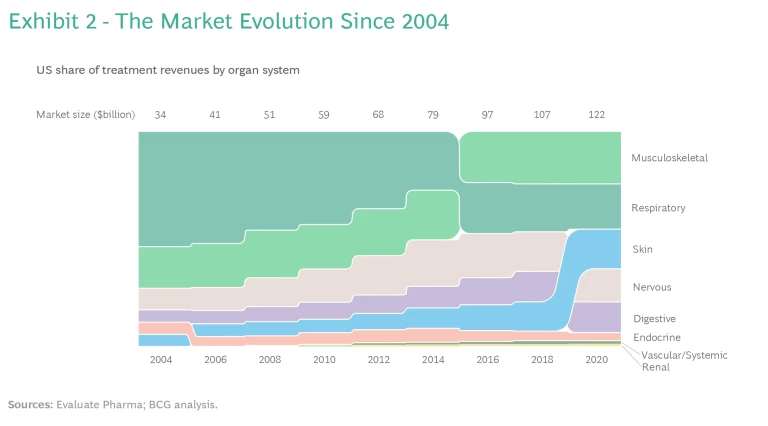 Exhibit 2 - The Market Evolution Since 2004

US share of treatment revenues by organ system

Market size ($billion) 34 41 51 59 68 79 97 107 122

Musculoskeletal
Respiratory
Skin
Nervous
Digestive
Endocrine
Vascular/Systemic
Renal

2004 2006 2008 2010 2012 2014 2016 2018 2020

Sources: Evaluate Pharma; BCG analysis.